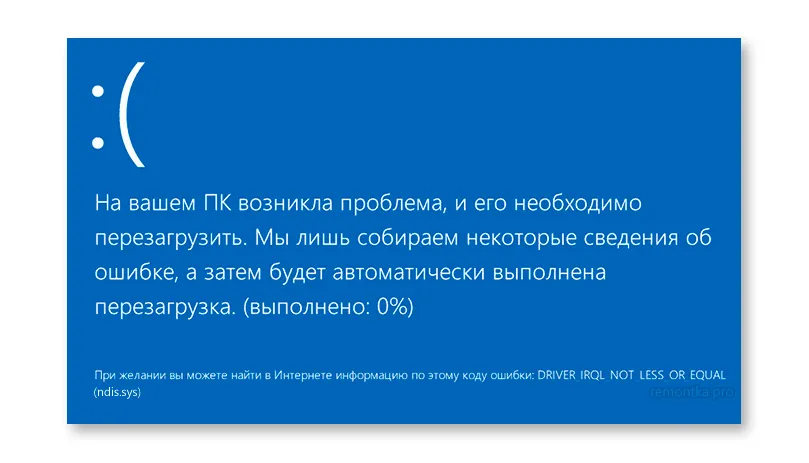 :(

На вашем ПК возникла проблема, и его необходимо перезагрузить. Мы лишь собираем некоторые сведения об ошибке, а затем будет автоматически выполнена перезагрузка. (выполнено: 0%)

При желании вы можете найти в Интернете информацию по этому коду ошибки: DRIVER IRQL NOT LESS OR EQUAL (ndis.sys)

remontka.pro